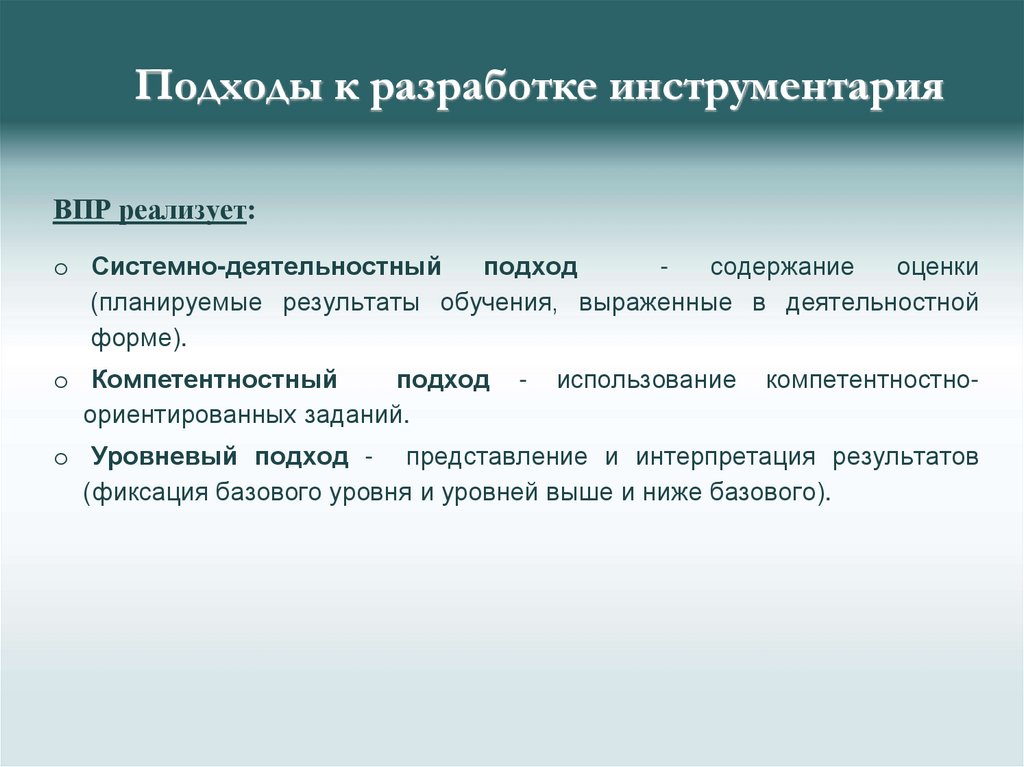 Подходы к разработке инструментария

ВПР реализует:

o Системно-деятельностный подход - содержание оценки (планируемые результаты обучения, выраженные в деятельностной форме).

o Компетентностный подход - использование компетентностно-ориентированных заданий.

o Уровневый подход - представление и интерпретация результатов (фиксация базового уровня и уровней выше и ниже базового).